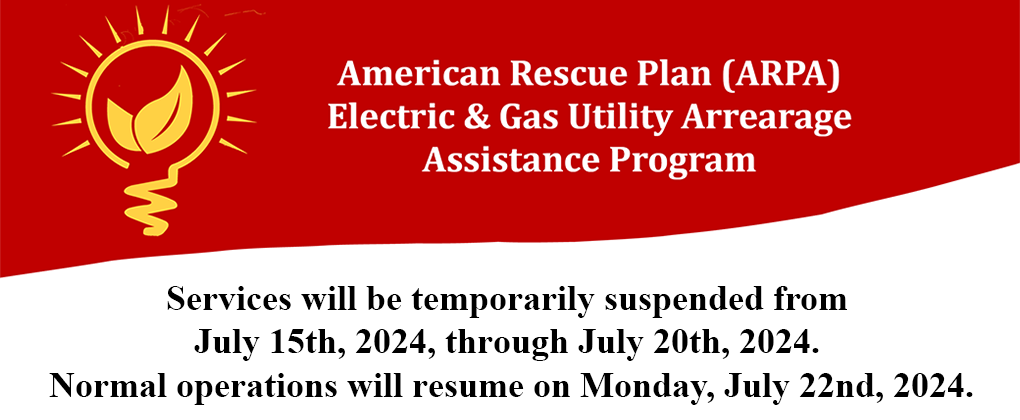 American Rescue Plan (ARPA) Electric & Gas Utility Arrearage Assistance Program

Services will be temporarily suspended from July 15th, 2024, through July 20th, 2024. Normal operations will resume on Monday, July 22nd, 2024.